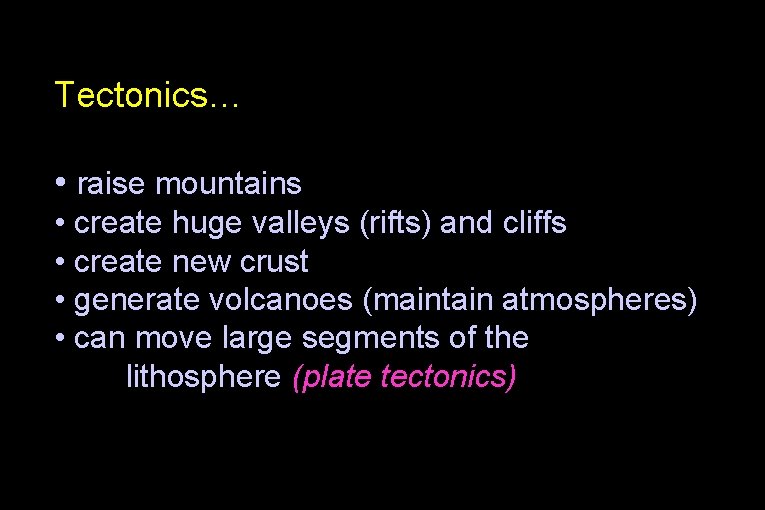 Tectonics…

• raise mountains
• create huge valleys (rifts) and cliffs
• create new crust
• generate volcanoes (maintain atmospheres)
• can move large segments of the lithosphere (plate tectonics)